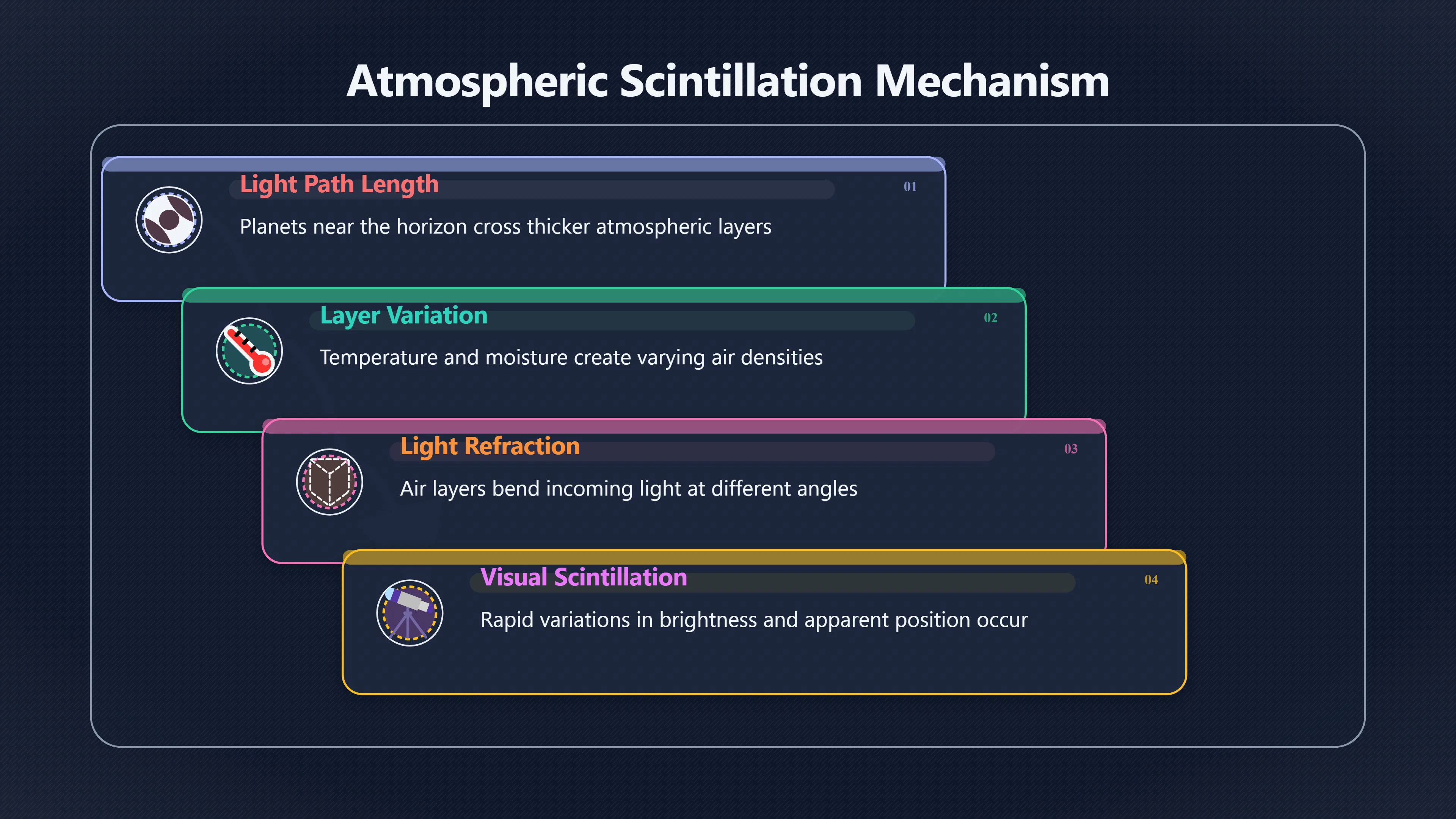 Atmospheric Scintillation Mechanism

Light Path Length
01
Planets near the horizon cross thicker atmospheric layers

Layer Variation
02
Temperature and moisture create varying air densities

Light Refraction
03
Air layers bend incoming light at different angles

Visual Scintillation
04
Rapid variations in brightness and apparent position occur